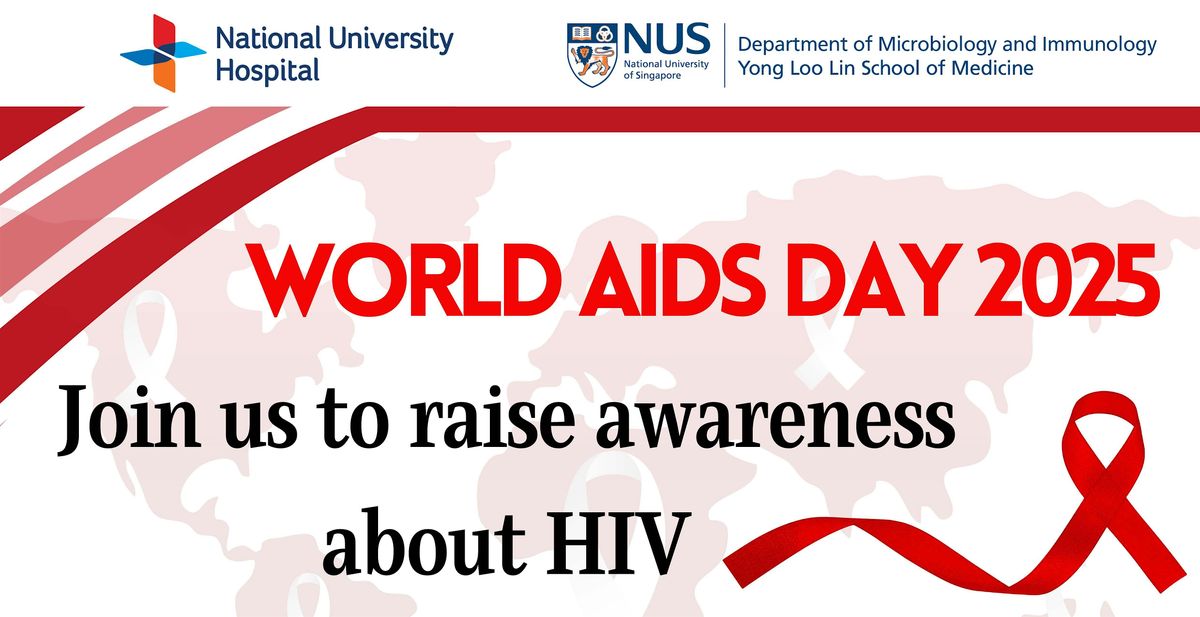 National University Hospital

NUS National University of Singapore

Department of Microbiology and Immunology
Yong Loo Lin School of Medicine

WORLD AIDS DAY 2025

Join us to raise awareness about HIV